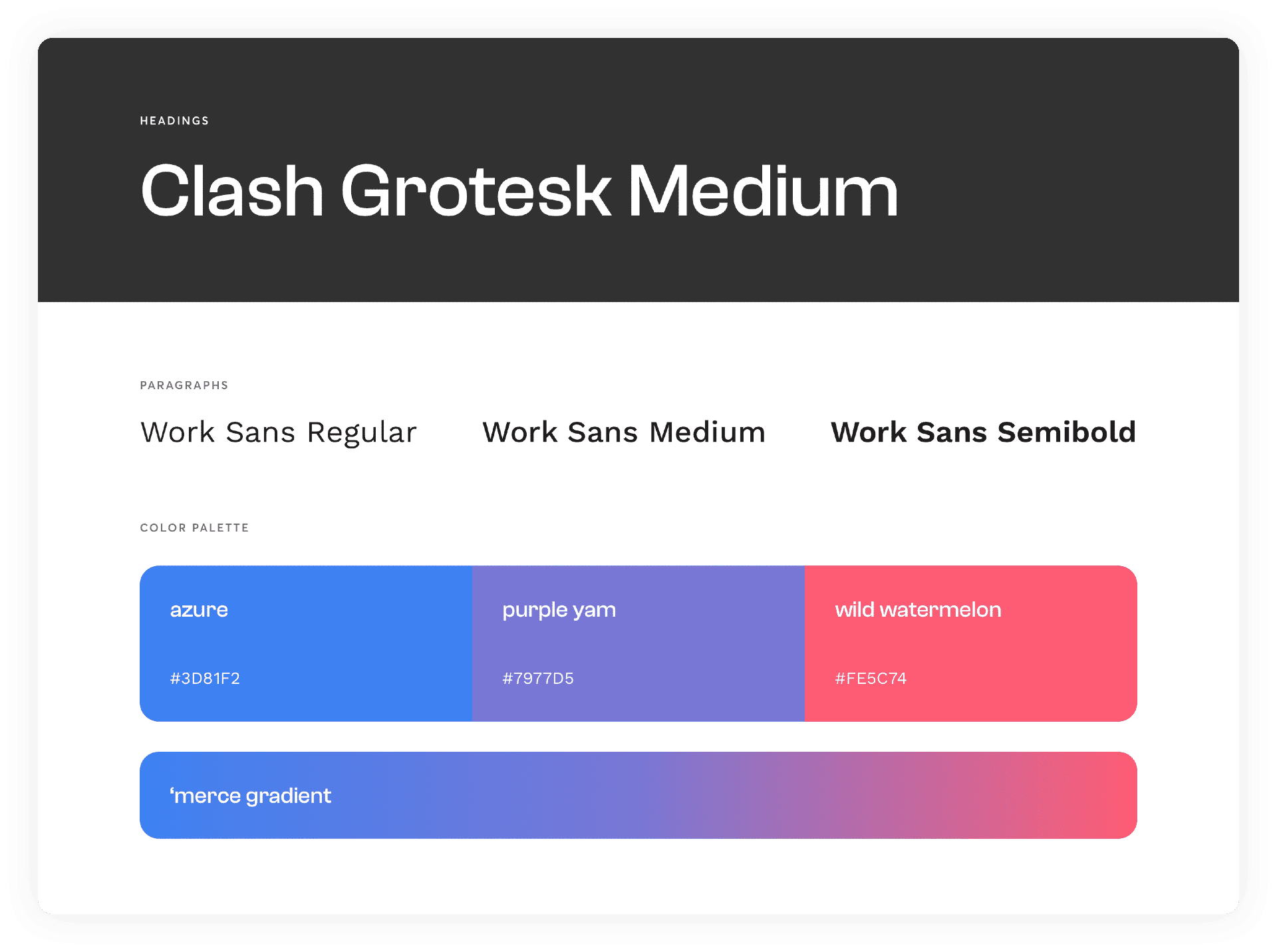 HEADINGS

Clash Grotesk Medium

PARAGRAPHS

Work Sans Regular

Work Sans Medium

Work Sans Semibold

COLOR PALETTE

azure

#3D81F2

purple yam

#7977D5

wild watermelon

#FE5C74

‘merce gradient